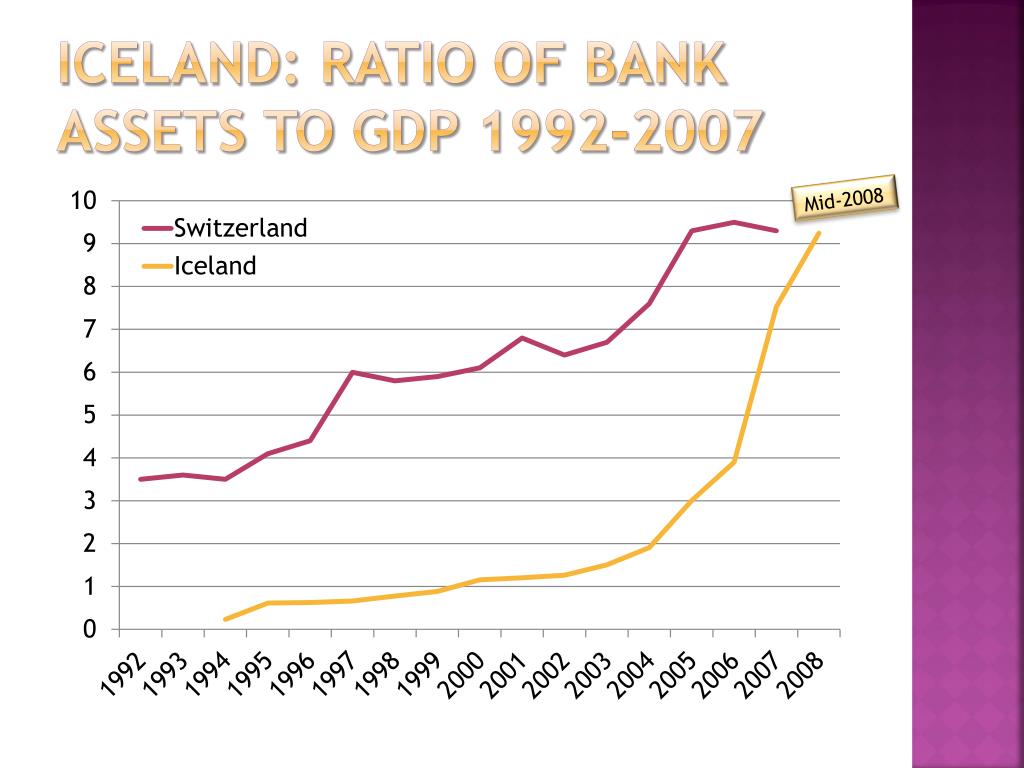 ICELAND: RATIO OF BANK ASSETS TO GDP 1992-2007

Mid-2008

10
9
8
7
6
5
4
3
2
1
0

Switzerland
Iceland

1992
1993
1994
1995
1996
1997
1998
1999
2000
2001
2002
2003
2004
2005
2006
2007
2008